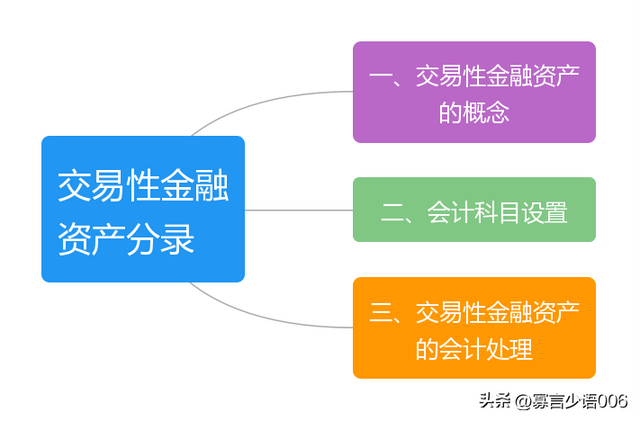 交易性金融资产分录

一、交易性金融资产的概念

二、会计科目设置

三、交易性金融资产的会计处理

头条 @寡言少语006